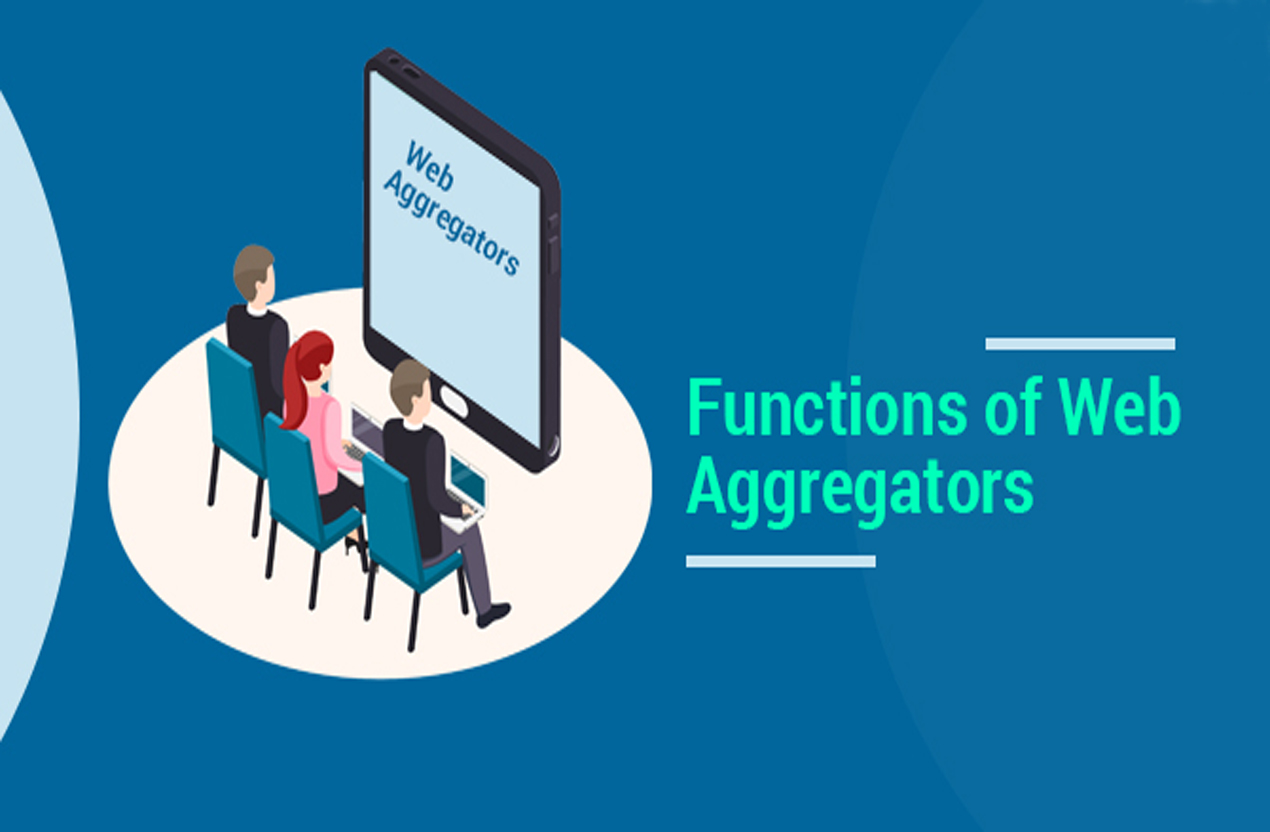 Web Aggregators

Functions of Web Aggregators